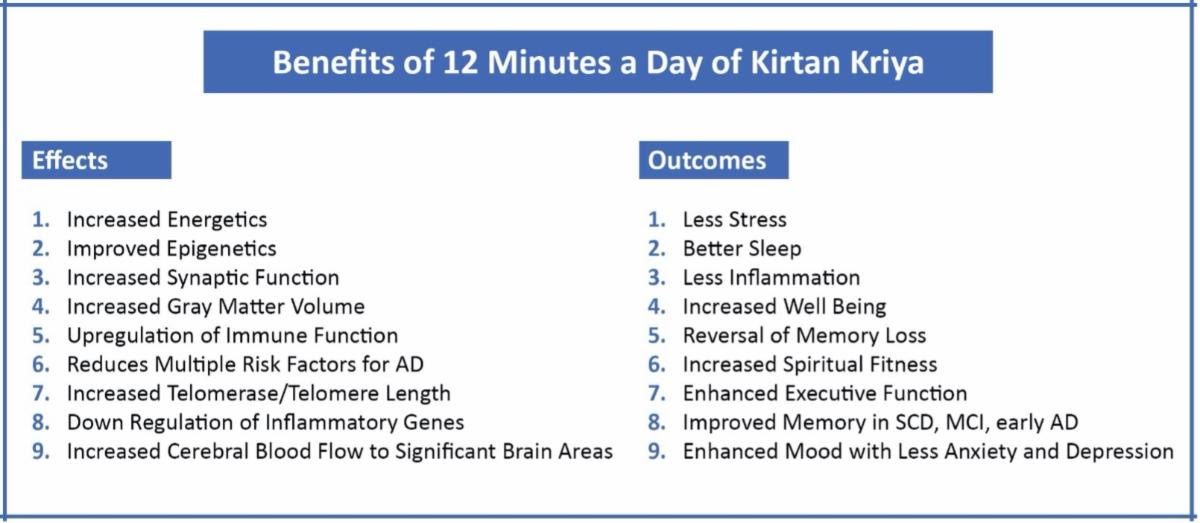 Benefits of 12 Minutes a Day of Kirtan Kriya

Effects

1. Increased Energetics
2. Improved Epigenetics
3. Increased Synaptic Function
4. Increased Gray Matter Volume
5. Upregulation of Immune Function
6. Reduces Multiple Risk Factors for AD
7. Increased Telomerase/Telomere Length
8. Down Regulation of Inflammatory Genes
9. Increased Cerebral Blood Flow to Significant Brain Areas

Outcomes

1. Less Stress
2. Better Sleep
3. Less Inflammation
4. Increased Well Being
5. Reversal of Memory Loss
6. Increased Spiritual Fitness
7. Enhanced Executive Function
8. Improved Memory in SCD, MCI, early AD
9. Enhanced Mood with Less Anxiety and Depression